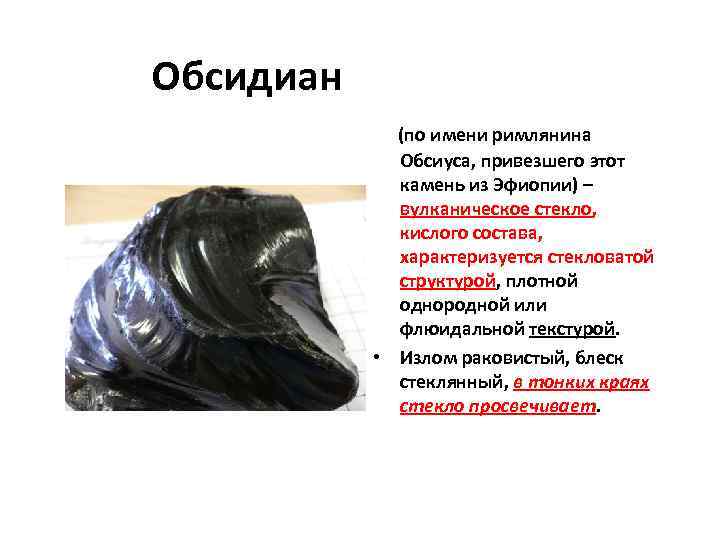 Обсидиан

(по имени римлянина Обсиуса, привезшего этот камень из Эфиопии) – вулканическое стекло, кислого состава, характеризуется стекловатой структурой, плотной однородной или флюидальной текстурой.

• Излом раковистый, блеск стеклянный, в тонких краях стекло просвечивает.